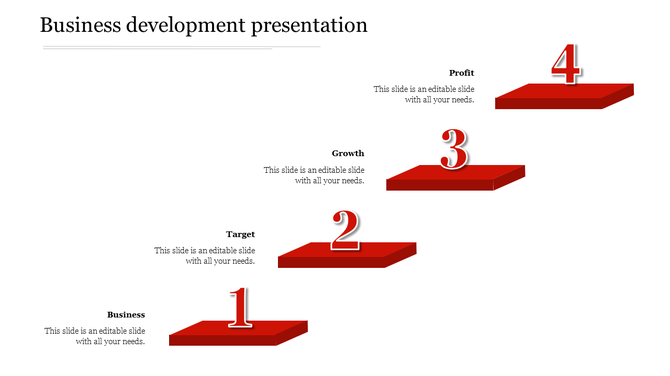 Business development presentation

Profit
This slide is an editable slide with all your needs.

4

Growth
This slide is an editable slide with all your needs.

3

Target
This slide is an editable slide with all your needs.

2

Business
This slide is an editable slide with all your needs.

1